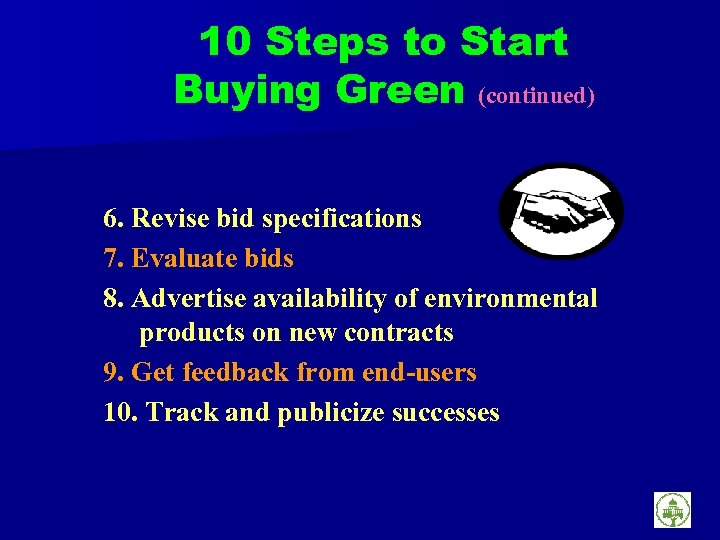 10 Steps to Start Buying Green (continued)

6. Revise bid specifications

7. Evaluate bids

8. Advertise availability of environmental products on new contracts

9. Get feedback from end-users

10. Track and publicize successes